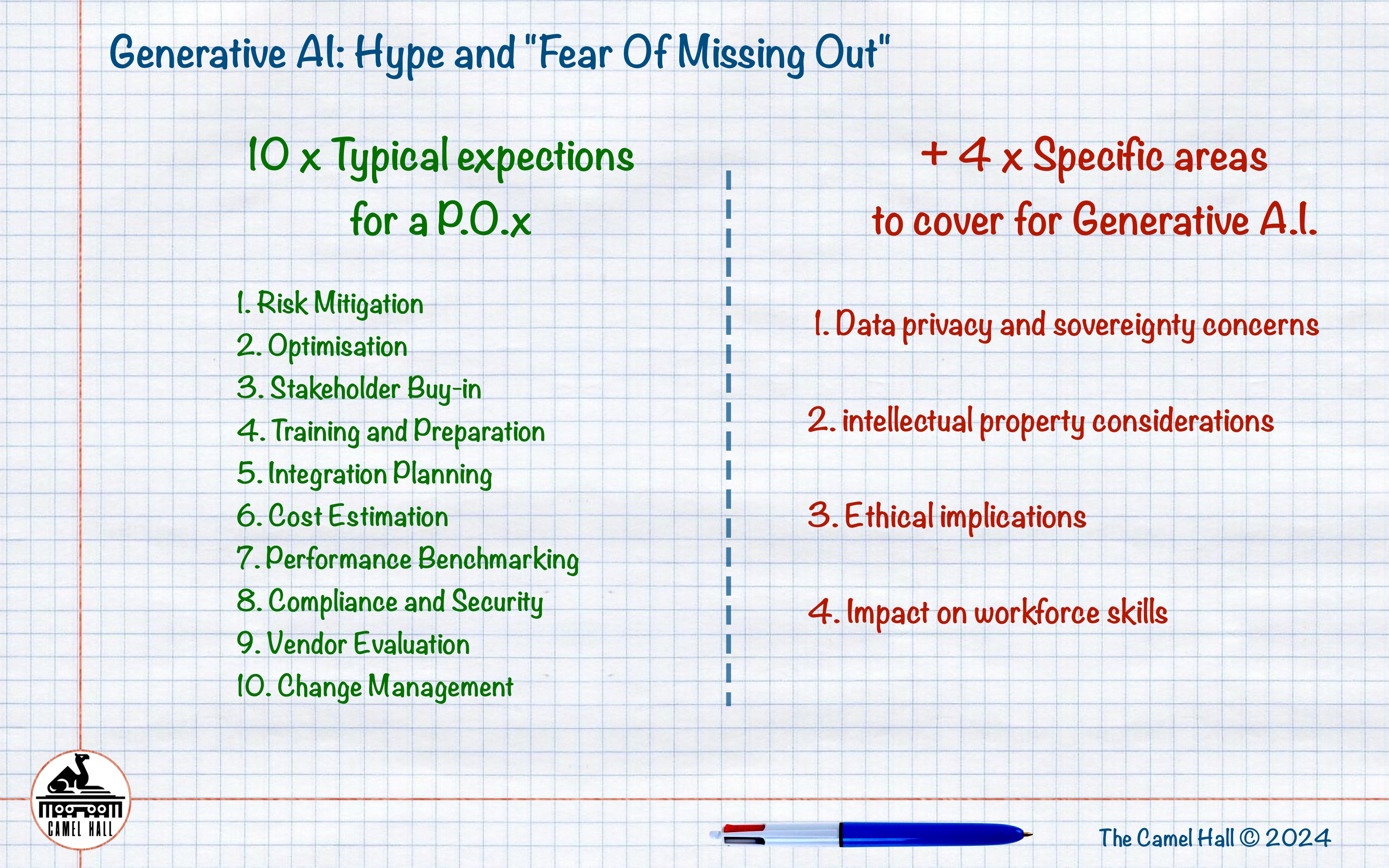 Generative AI: Hype and "Fear Of Missing Out"

10 x Typical expections for a P.O.x

1. Risk Mitigation
2. Optimisation
3. Stakeholder Buy-in
4. Training and Preparation
5. Integration Planning
6. Cost Estimation
7. Performance Benchmarking
8. Compliance and Security
9. Vendor Evaluation
10. Change Management

+ 4 x Specific areas to cover for Generative A.I.

1. Data privacy and sovereignty concerns

2. intellectual property considerations

3. Ethical implications

4. Impact on workforce skills

CAMEL HALL

The Camel Hall © 2024